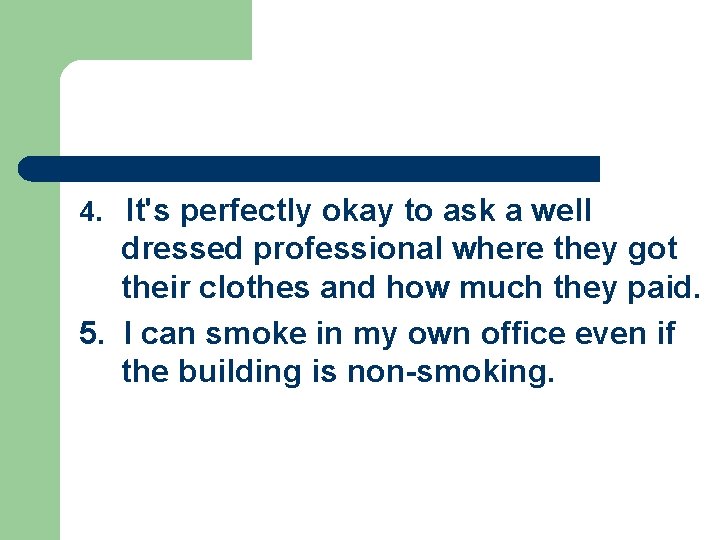 4. It's perfectly okay to ask a well dressed professional where they got their clothes and how much they paid.

5. I can smoke in my own office even if the building is non-smoking.